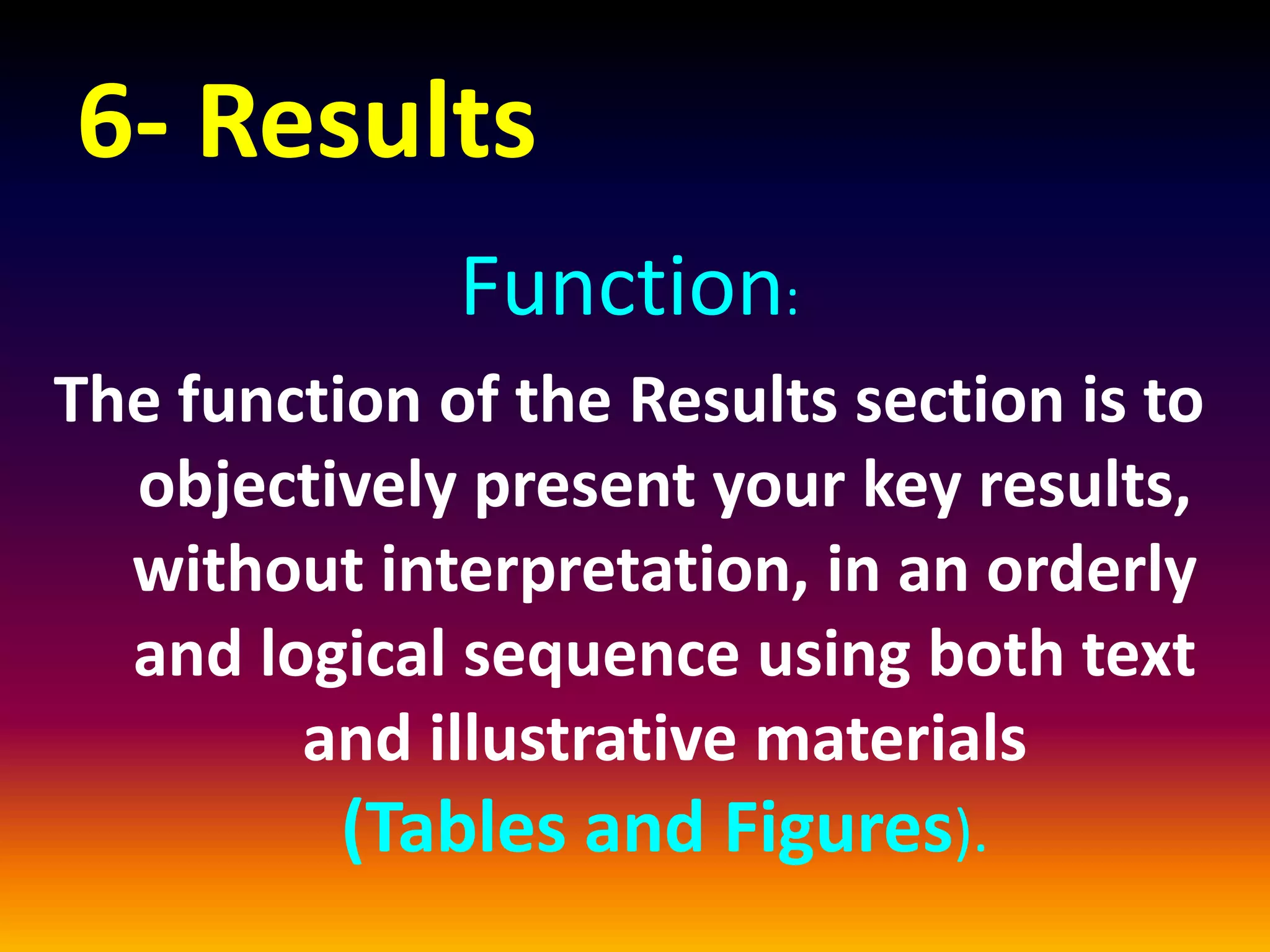 6- Results

Function:

The function of the Results section is to objectively present your key results, without interpretation, in an orderly and logical sequence using both text and illustrative materials (Tables and Figures).